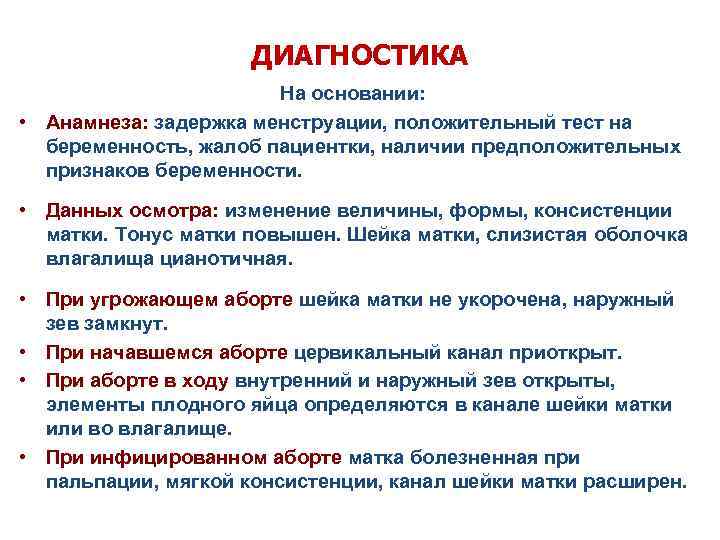 ДИАГНОСТИКА

На основании:

• Анамнеза: задержка менструации, положительный тест на беременность, жалоб пациентки, наличии предположительных признаков беременности.

• Данных осмотра: изменение величины, формы, консистенции матки. Тонус матки повышен. Шейка матки, слизистая оболочка влагалища цианотичная.

• При угрожающем аборте шейка матки не укорочена, наружный зев замкнут.

• При начавшемся аборте цервикальный канал приоткрыт.

• При аборте в ходу внутренний и наружный зев открыты, элементы плодного яйца определяются в канале шейки матки или во влагалище.

• При инфицированном аборте матка болезненная при пальпации, мягкой консистенции, канал шейки матки расширен.